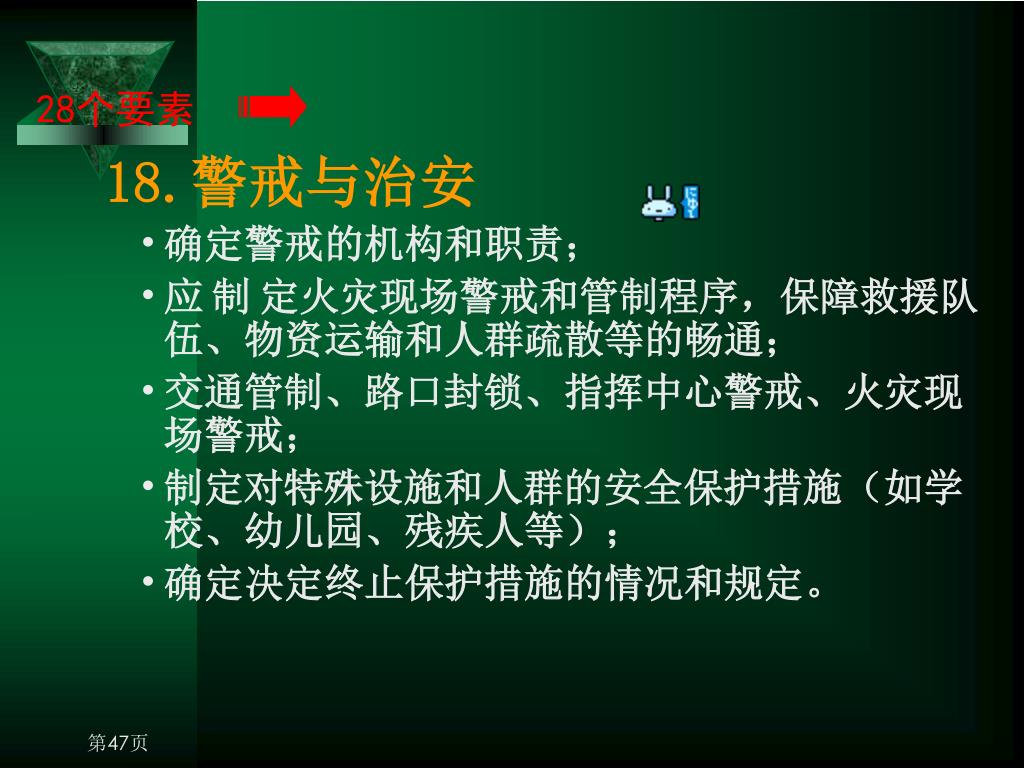 28个要素

18. 警戒与治安

• 确定警戒的机构和职责；

• 应 制 定火灾现场警戒和管制程序，保障救援队伍、物资运输和人群疏散等的畅通；

• 交通管制、路口封锁、指挥中心警戒、火灾现场警戒；

• 制定对特殊设施和人群的安全保护措施（如学校、幼儿园、残疾人等）；

• 确定决定终止保护措施的情况和规定。

第47页